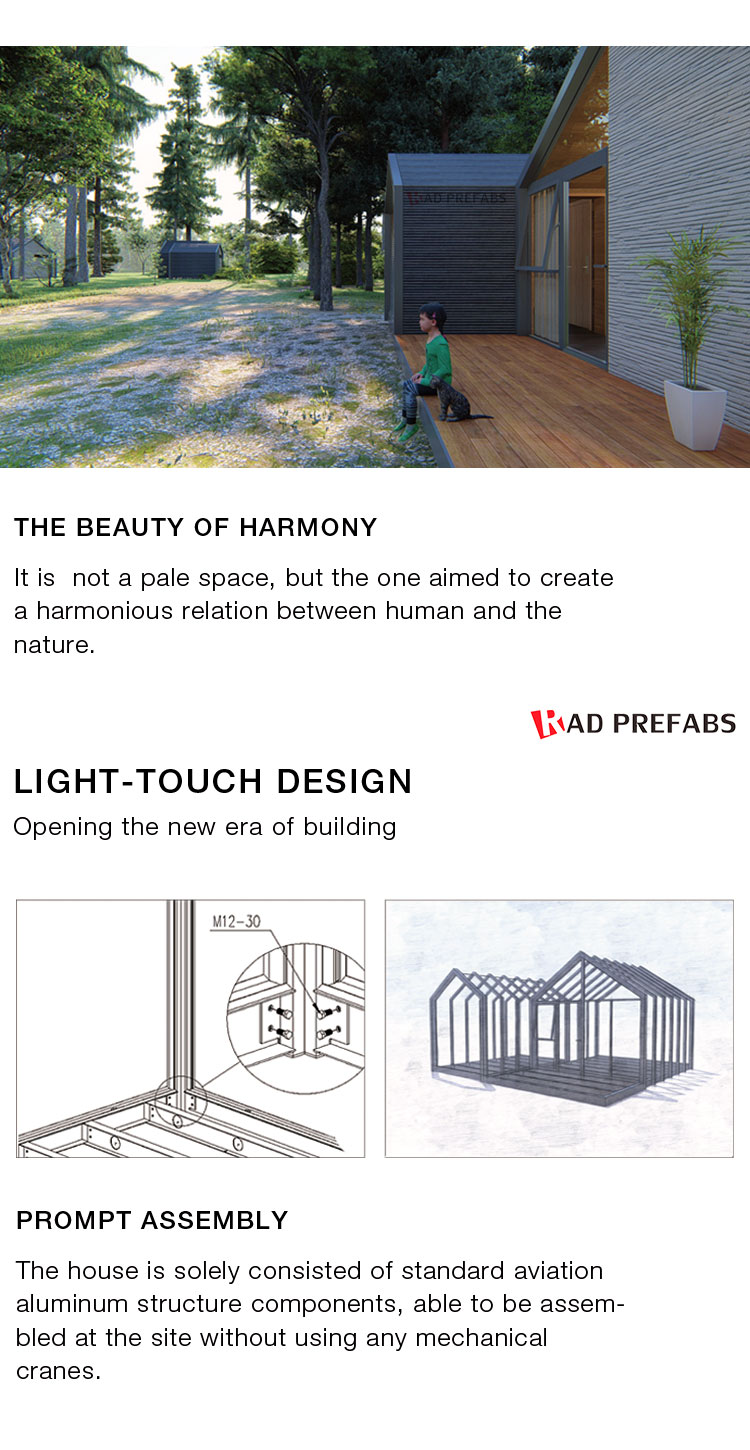 RAD PREFABS

THE BEAUTY OF HARMONY

It is  not a pale space, but the one aimed to create a harmonious relation between human and the nature.

RAD PREFABS

LIGHT-TOUCH DESIGN

Opening the new era of building

M12-30

PROMPT ASSEMBLY

The house is solely consisted of standard aviation aluminum structure components, able to be assembled at the site without using any mechanical cranes.